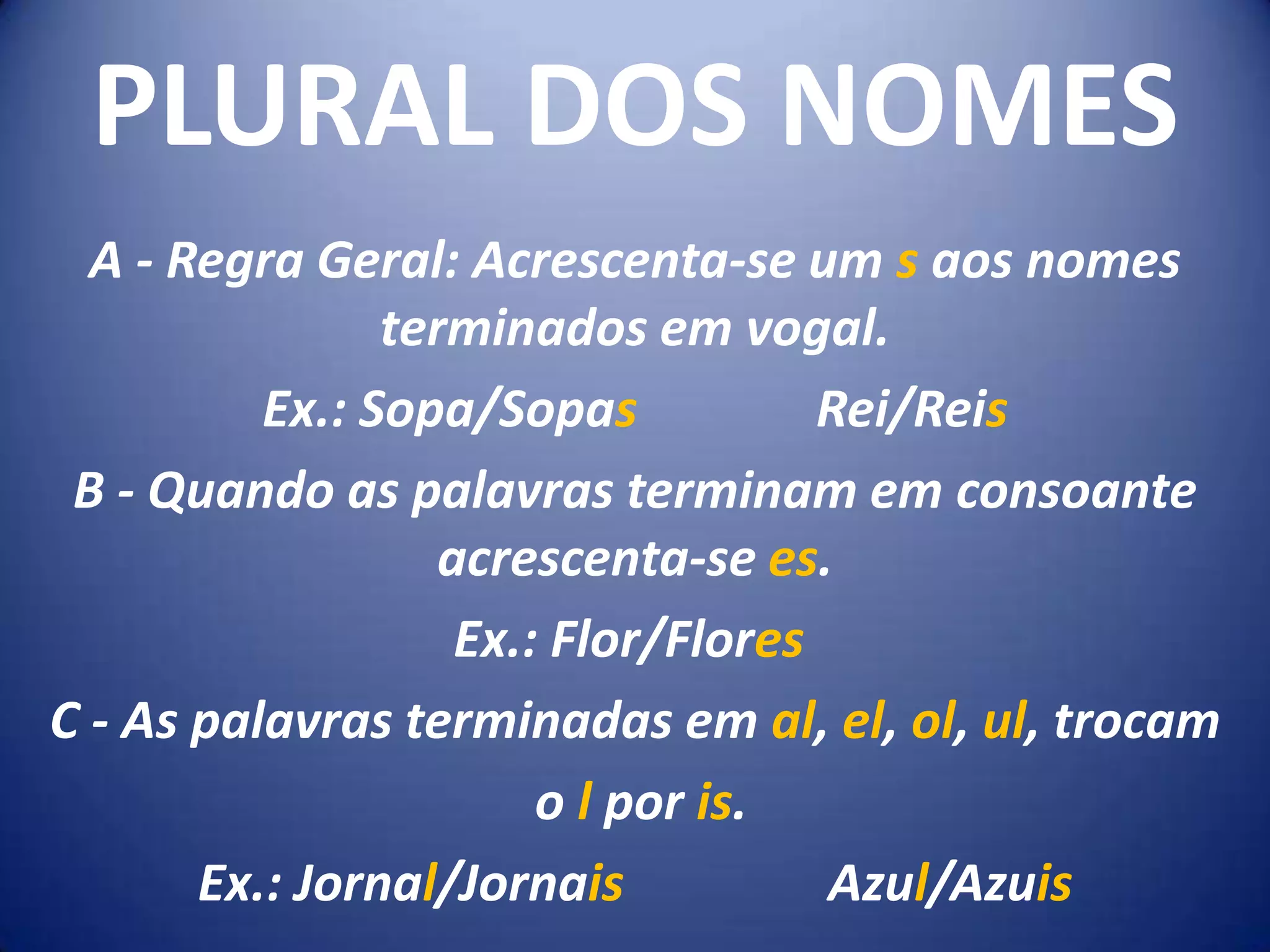 PLURAL DOS NOMES

A - Regra Geral: Acrescenta-se um s aos nomes terminados em vogal.

Ex.: Sopa/Sopas Rei/Reis

B - Quando as palavras terminam em consoante acrescenta-se es.

Ex.: Flor/Flores

C - As palavras terminadas em al, el, ol, ul, trocam o l por is.

Ex.: Jornal/Jornais Azul/Azuis